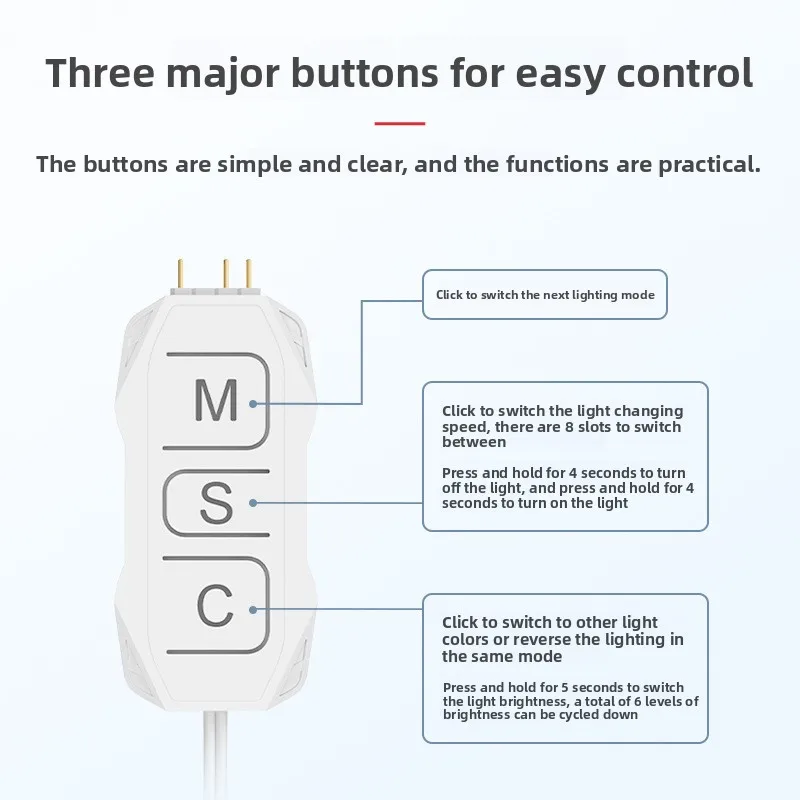 Three major buttons for easy control

The buttons are simple and clear, and the functions are practical.

M

S

C

Click to switch the next lighting mode

Click to switch the light changing speed, there are 8 slots to switch between

Press and hold for 4 seconds to turn off the light, and press and hold for 4 seconds to turn on the light

Click to switch to other light colors or reverse the lighting in the same mode

Press and hold for 5 seconds to switch the light brightness, a total of 6 levels of brightness can be cycled down